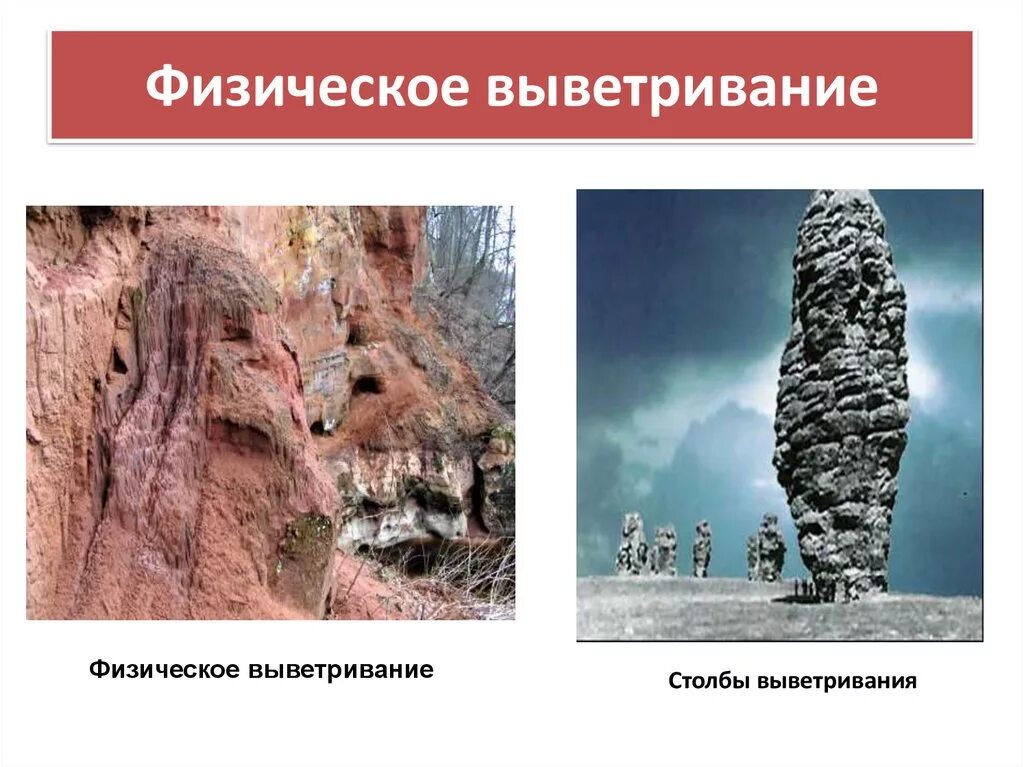 Физическое выветривание

Физическое выветривание

Столбы выветривания